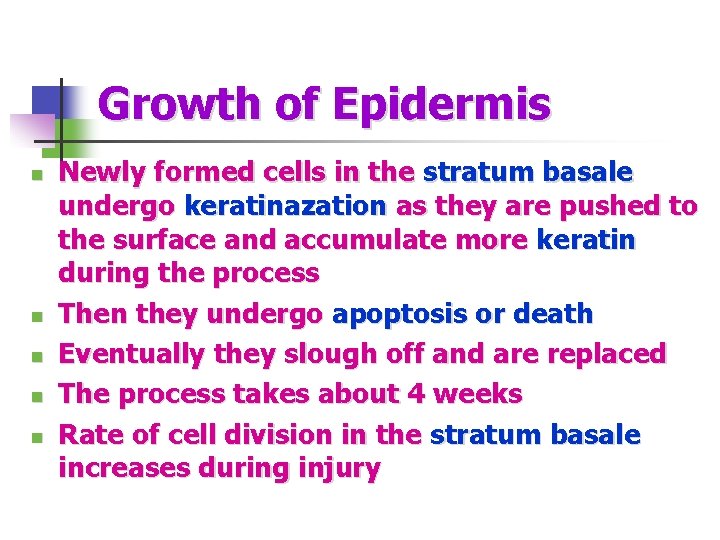 Growth of Epidermis

- Newly formed cells in the stratum basale undergo keratinazation as they are pushed to the surface and accumulate more keratin during the process
- Then they undergo apoptosis or death
- Eventually they slough off and are replaced
- The process takes about 4 weeks
- Rate of cell division in the stratum basale increases during injury